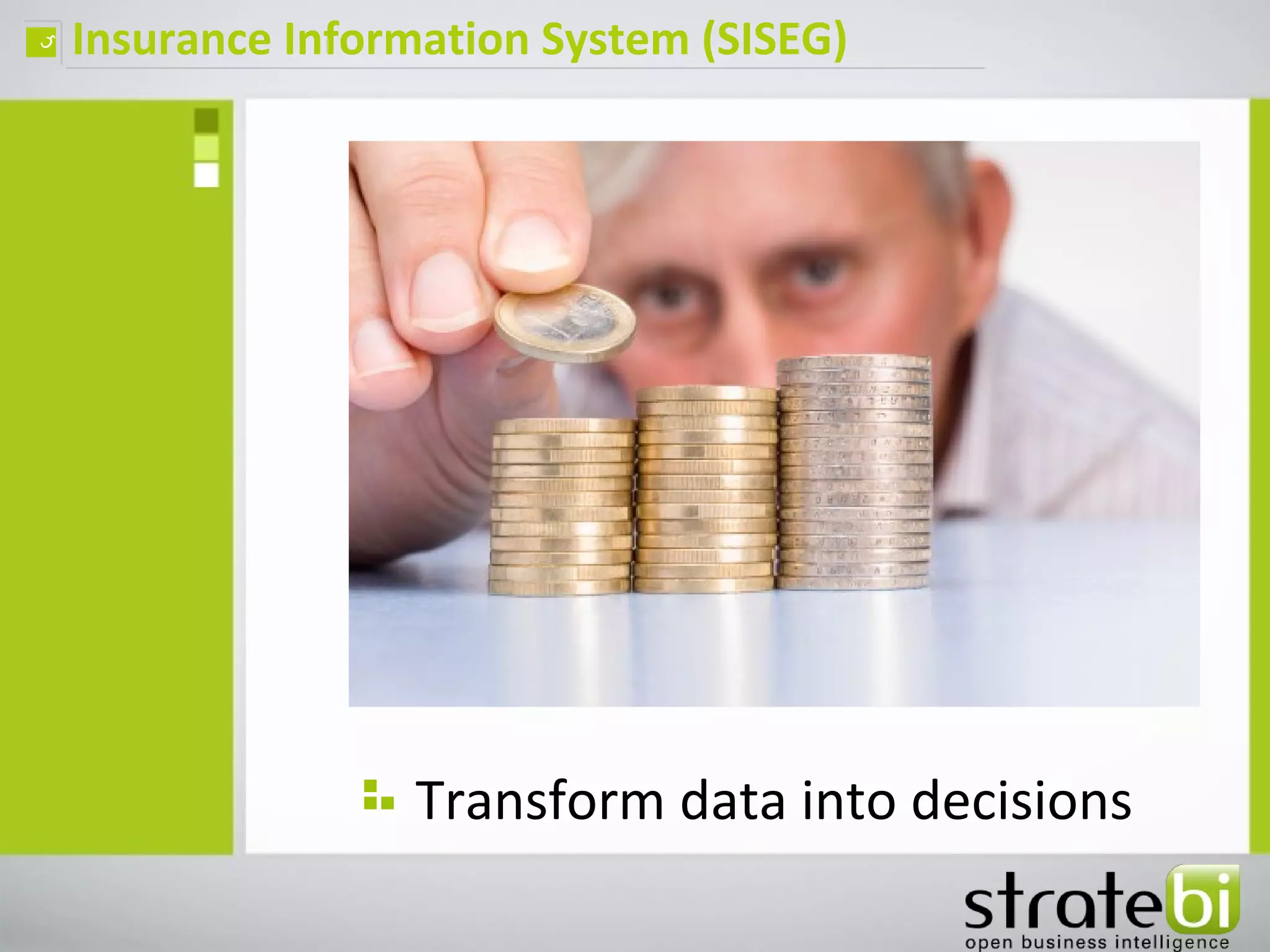 Insurance Information System (SISEG)

Transform data into decisions

stratebi
open business intelligence